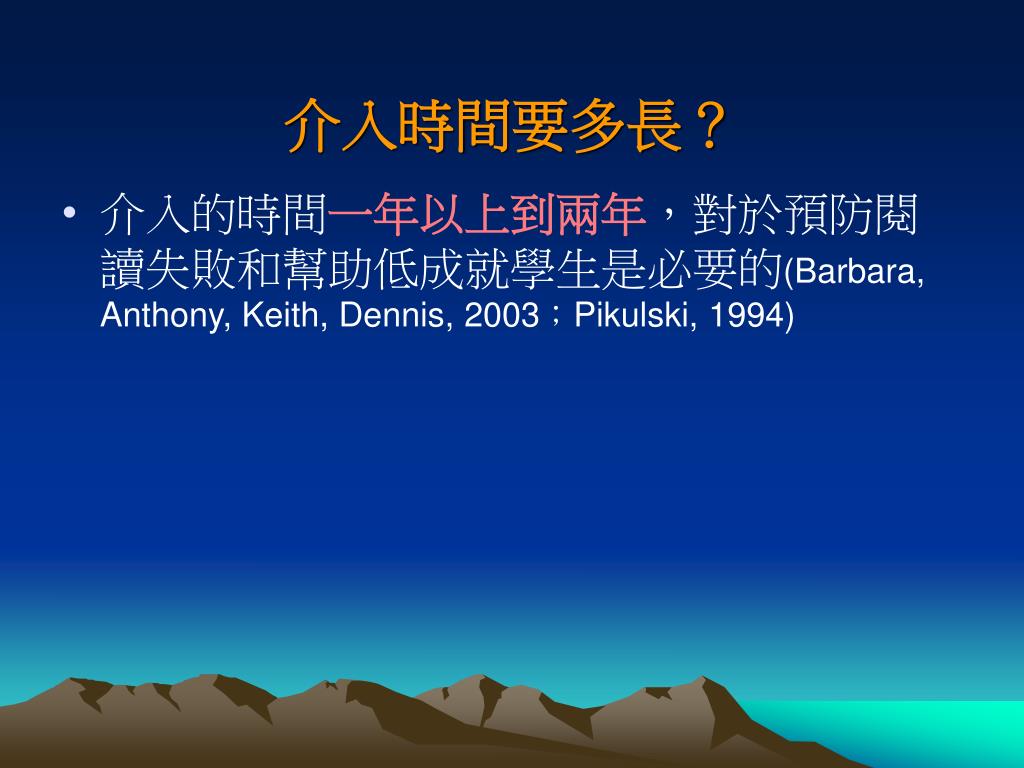 介入時間要多長？

• 介入的時間一年以上到兩年，對於預防閱讀失敗和幫助低成就學生是必要的(Barbara, Anthony, Keith, Dennis, 2003；Pikulski, 1994)